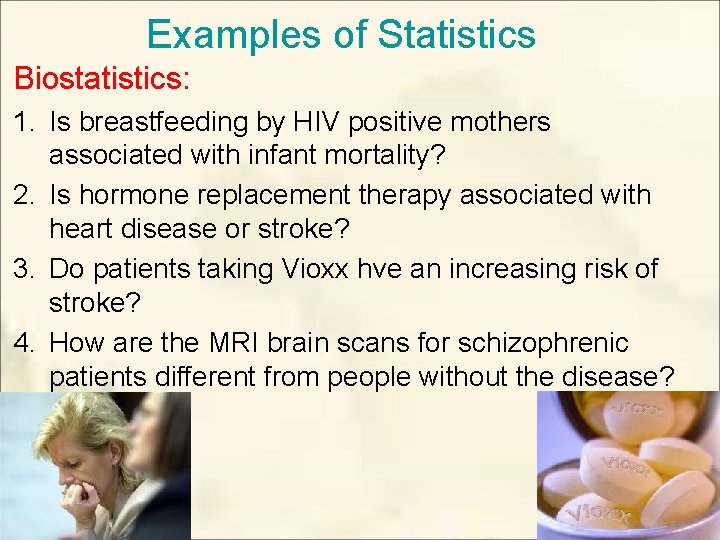 Examples of Statistics

Biostatistics:

1. Is breastfeeding by HIV positive mothers associated with infant mortality?
2. Is hormone replacement therapy associated with heart disease or stroke?
3. Do patients taking Vioxx hve an increasing risk of stroke?
4. How are the MRI brain scans for schizophrenic patients different from people without the disease?

Vioxx
Vioxx
Vioxx